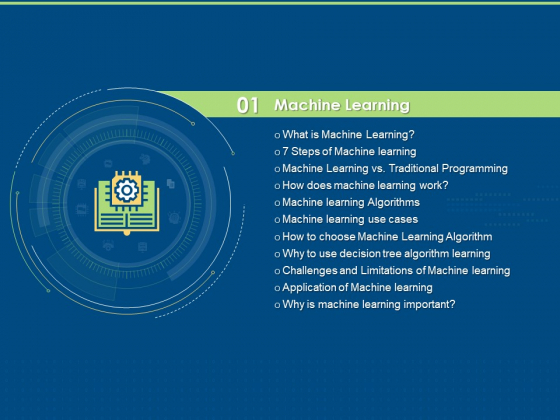 01 Machine Learning

o What is Machine Learning?
o 7 Steps of Machine learning
o Machine Learning vs. Traditional Programming
o How does machine learning work?
o Machine learning Algorithms
o Machine learning use cases
o How to choose Machine Learning Algorithm
o Why to use decision tree algorithm learning
o Challenges and Limitations of Machine learning
o Application of Machine learning
o Why is machine learning important?